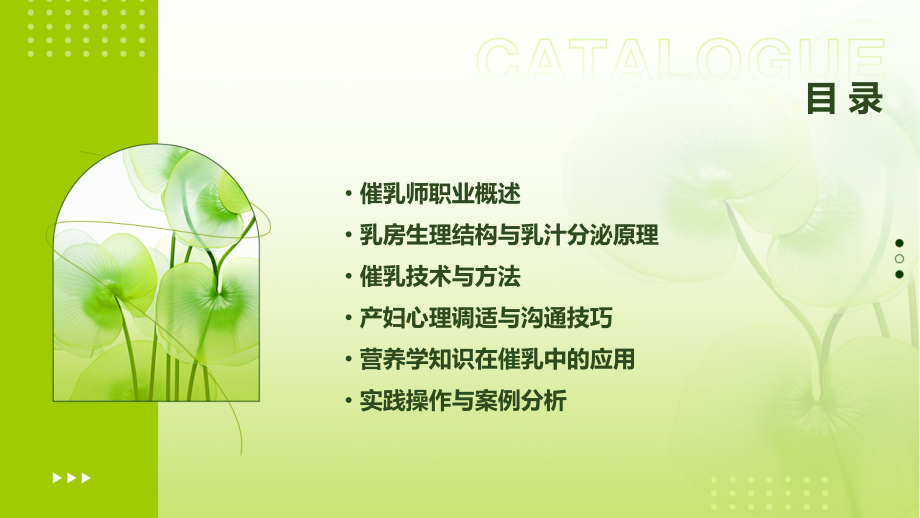 CATALOGUE

目录

• 催乳师职业概述
• 乳房生理结构与乳汁分泌原理
• 催乳技术与方法
• 产妇心理调适与沟通技巧
• 营养学知识在催乳中的应用
• 实践操作与案例分析